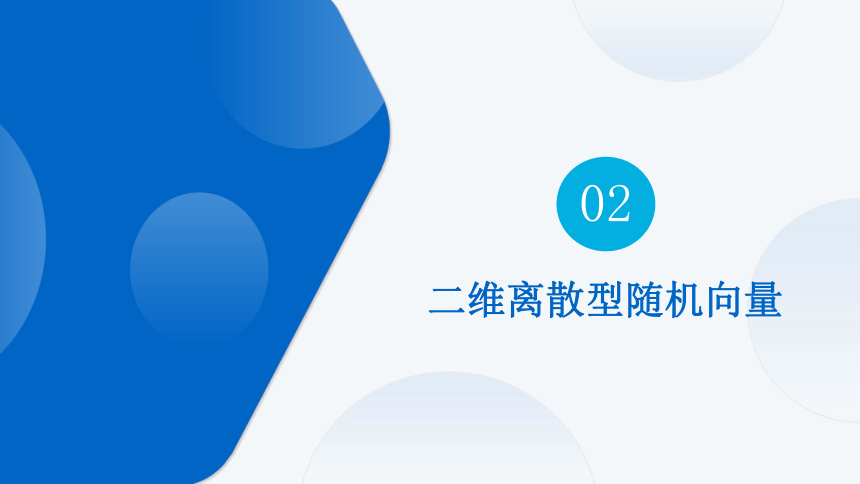 02

二维离散型随机向量